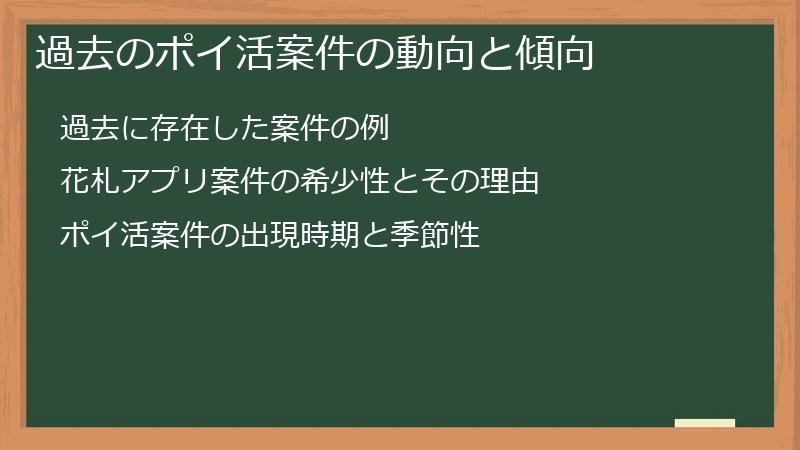 過去のポイ活案件の動向と傾向

過去に存在した案件の例

花札アプリ案件の希少性とその理由

ポイ活案件の出現時期と季節性